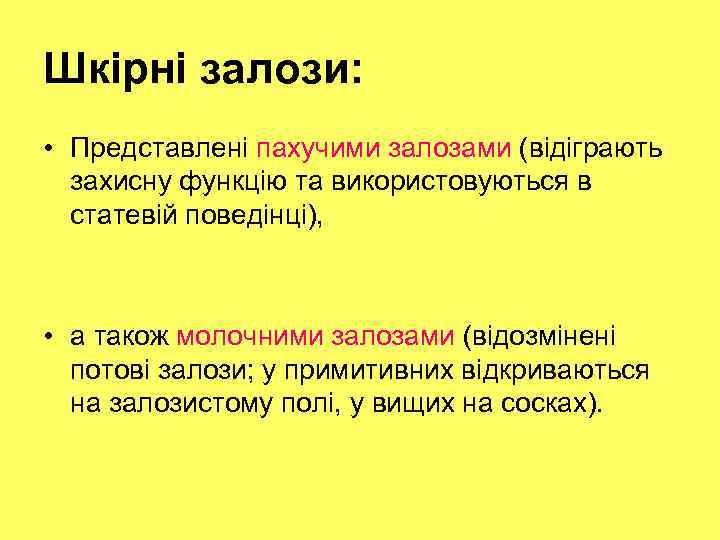 Шкірні залози:

• Представлені пахучими залозами (відіграють захисну функцію та використовуються в статевій поведінці),

• а також молочними залозами (відозмінені потові залози; у примитивних відкриваються на залозистому полі, у вищих на сосках).